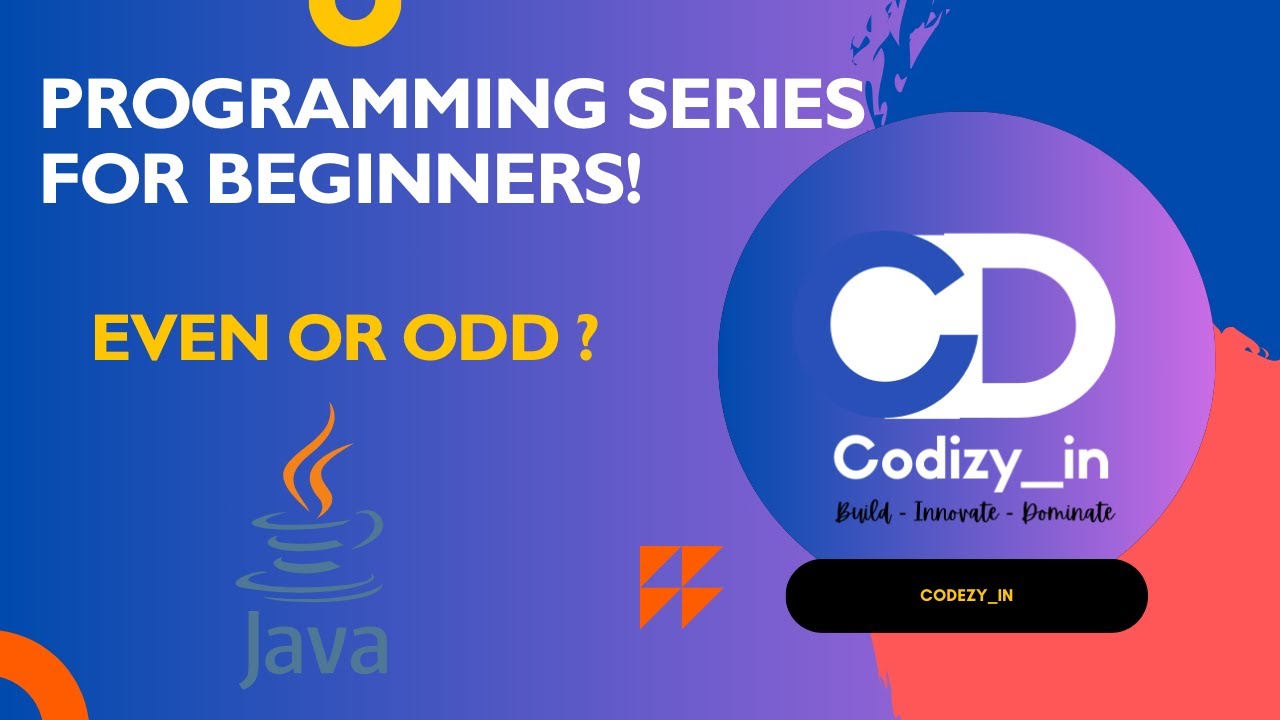 PROGRAMMING SERIES FOR BEGINNERS!

EVEN OR ODD ?

Java

CD

Codizy_in

Build - Innovate - Dominate

CODEZY_IN